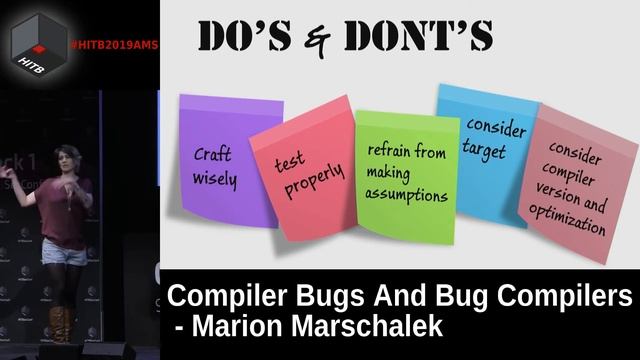 HITB

#HITB2019AMS

DO'S & DONT'S

Craft wisely

test properly

refrain from making assumptions

consider target

consider compiler version and optimization

Compiler Bugs And Bug Compilers - Marion Marschalek